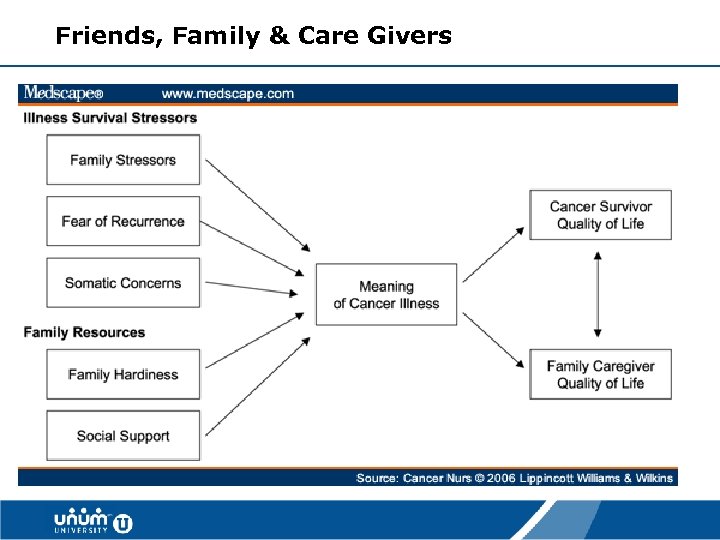 Friends, Family & Care Givers

Medscape® www.medscape.com

Illness Survival Stressors

Family Stressors

Fear of Recurrence

Somatic Concerns

Family Resources

Family Hardiness

Social Support

Meaning of Cancer Illness

Cancer Survivor Quality of Life

Family Caregiver Quality of Life

Source: Cancer Nurs © 2006 Lippincott Williams & Wilkins

unum UNIVERSITY U